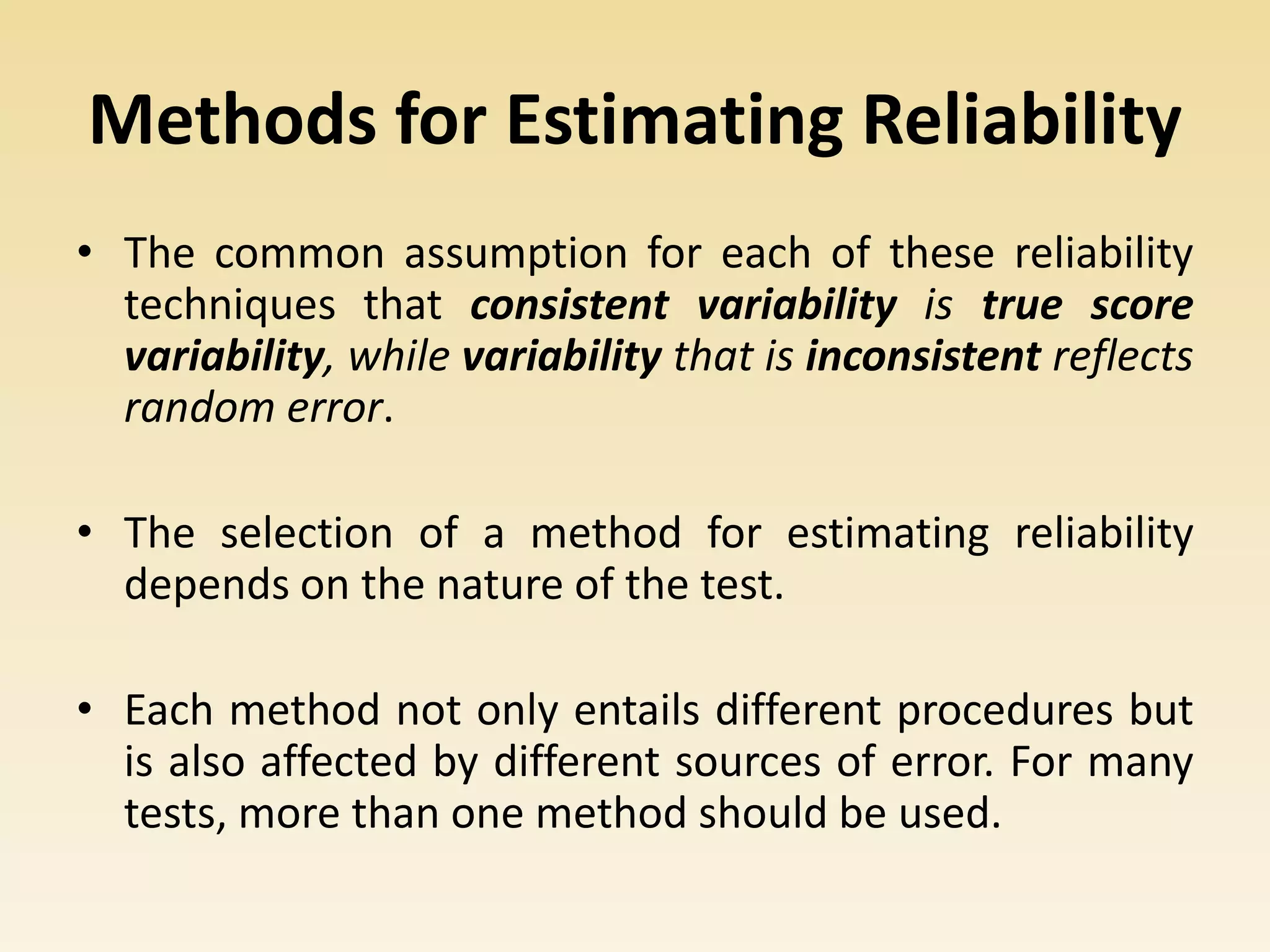 Methods for Estimating Reliability

• The common assumption for each of these reliability techniques that consistent variability is true score variability, while variability that is inconsistent reflects random error.

• The selection of a method for estimating reliability depends on the nature of the test.

• Each method not only entails different procedures but is also affected by different sources of error. For many tests, more than one method should be used.